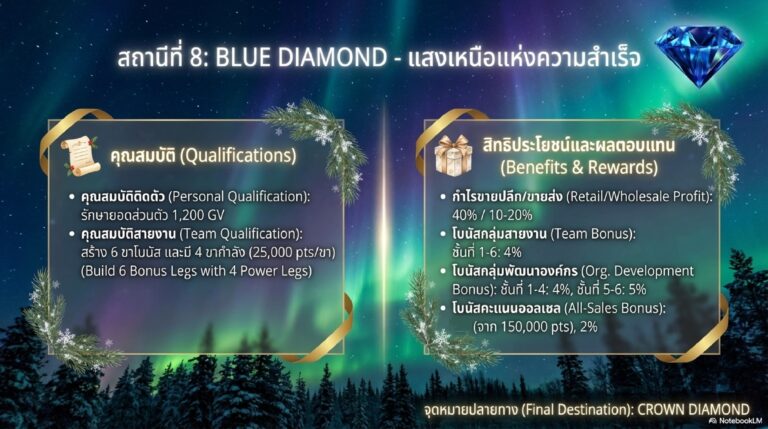 สถานีที่ 8: BLUE DIAMOND - แสงเหนือแห่งความสำเร็จ

คุณสมบัติ (Qualifications)

• คุณสมบัติติดตัว (Personal Qualification): รักษายอดส่วนตัว 1,200 GV
• คุณสมบัติสายงาน (Team Qualification): สร้าง 6 ขาโบนัส และมี 4 ขากำลัง (25,000 pts/ขา) (Build 6 Bonus Legs with 4 Power Legs)

สิทธิประโยชน์และผลตอบแทน (Benefits & Rewards)

• กำไรขายปลีก/ขายส่ง (Retail/Wholesale Profit): 40% / 10-20%
• โบนัสกลุ่มสายงาน (Team Bonus): ชั้นที่ 1-6: 4%
• โบนัสกลุ่มพัฒนาองค์กร (Org. Development Bonus): ชั้นที่ 1-4: 4%, ชั้นที่ 5-6: 5%
• โบนัสคะแนนออลเซล (All-Sales Bonus): (จาก 150,000 pts), 2%

จุดหมายปลายทาง (Final Destination): CROWN DIAMOND

NotebookLM